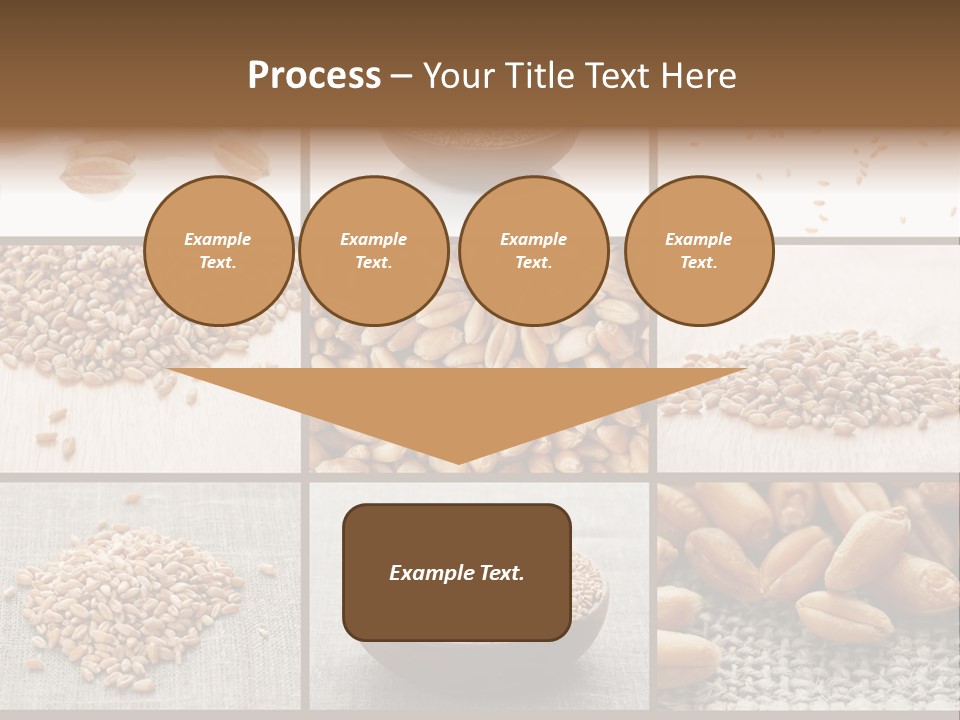 Process – Your Title Text Here

Example Text.

Example Text.

Example Text.

Example Text.

Example Text.